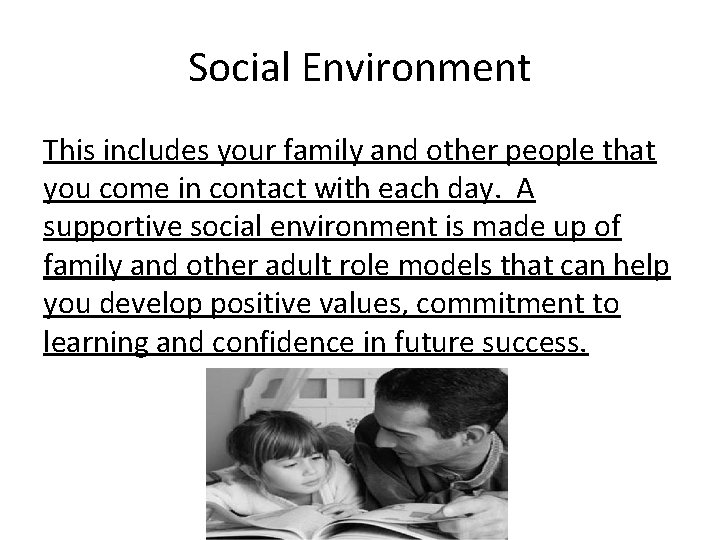 Social Environment

This includes your family and other people that you come in contact with each day. A supportive social environment is made up of family and other adult role models that can help you develop positive values, commitment to learning and confidence in future success.